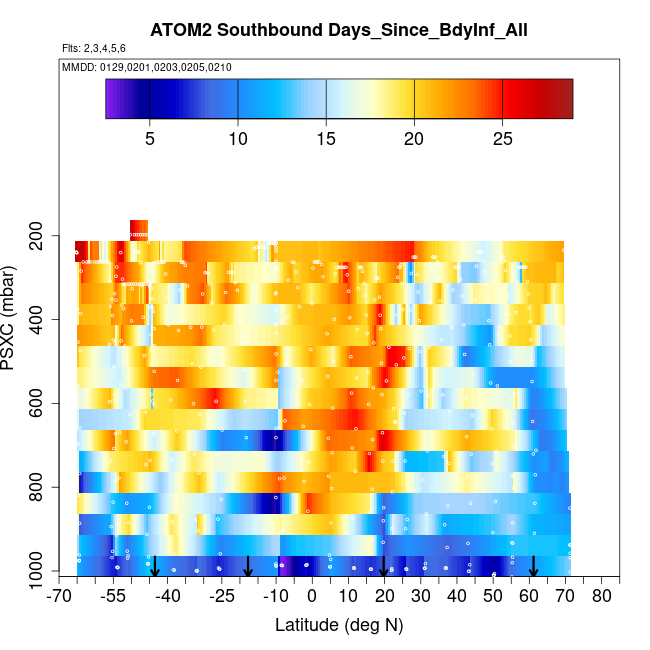 ATOM2 Southbound Days_Since_BdyInf_All

Flts: 2,3,4,5,6

MMDD: 0129,0201,0203,0205,0210

5
10
15
20
25

PSXC (mbar)

200
400
600
800
1000

-70
-55
-40
-25
-10
0
10
20
30
40
50
60
70
80

Latitude (deg N)